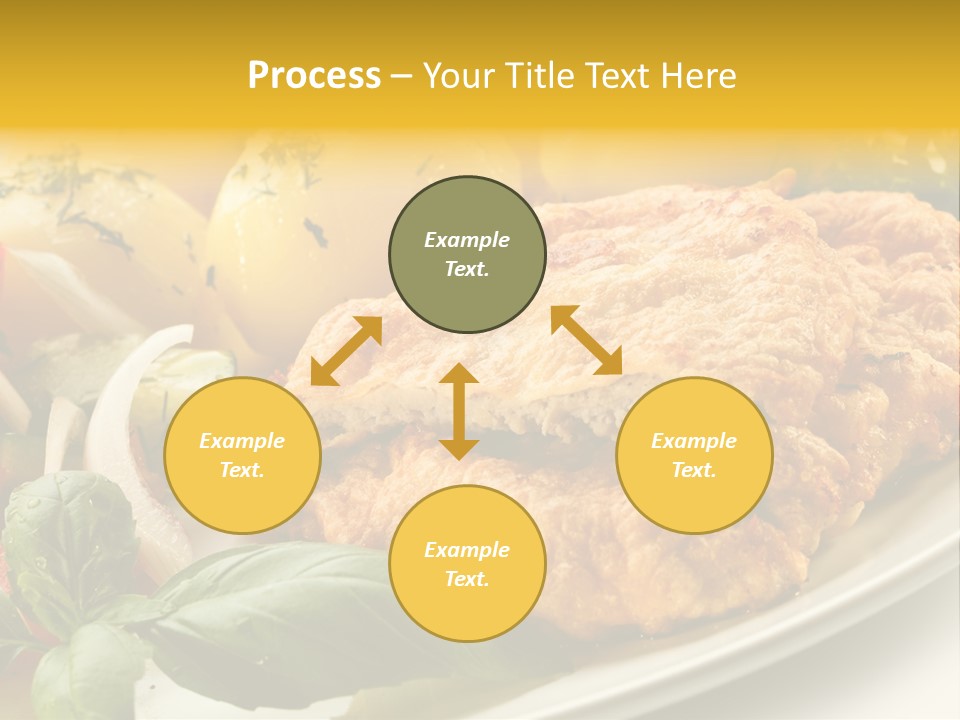 Process – Your Title Text Here

Example Text.

Example Text.

Example Text.

Example Text.